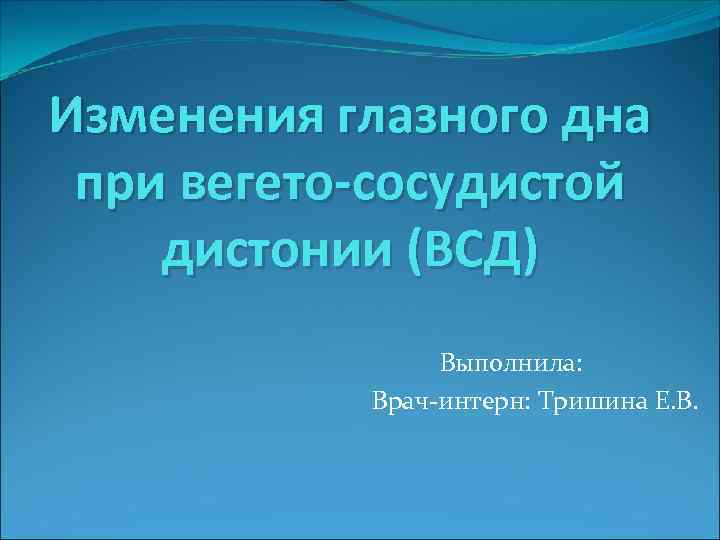 Изменения глазного дна при вегето-сосудистой дистонии (ВСД)

Выполнила:
Врач-интерн: Тришина Е.В.